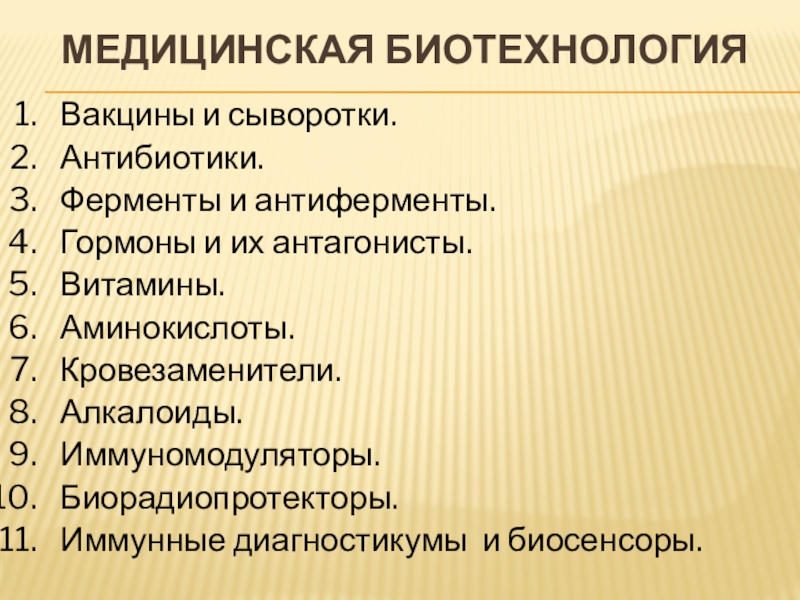 МЕДИЦИНСКАЯ БИОТЕХНОЛОГИЯ

1. Вакцины и сыворотки.
2. Антибиотики.
3. Ферменты и антиферменты.
4. Гормоны и их антагонисты.
5. Витамины.
6. Аминокислоты.
7. Кровезаменители.
8. Алкалоиды.
9. Иммуномодуляторы.
10. Биорадиопротекторы.
11. Иммунные диагностикумы и биосенсоры.